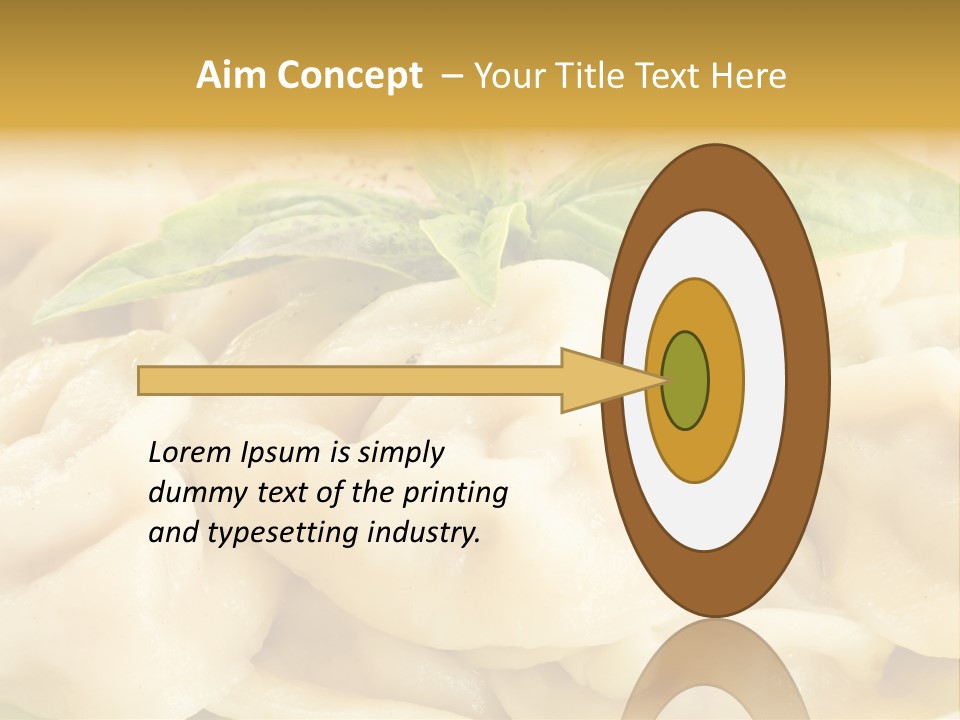 Aim Concept – Your Title Text Here

Lorem Ipsum is simply dummy text of the printing and typesetting industry.